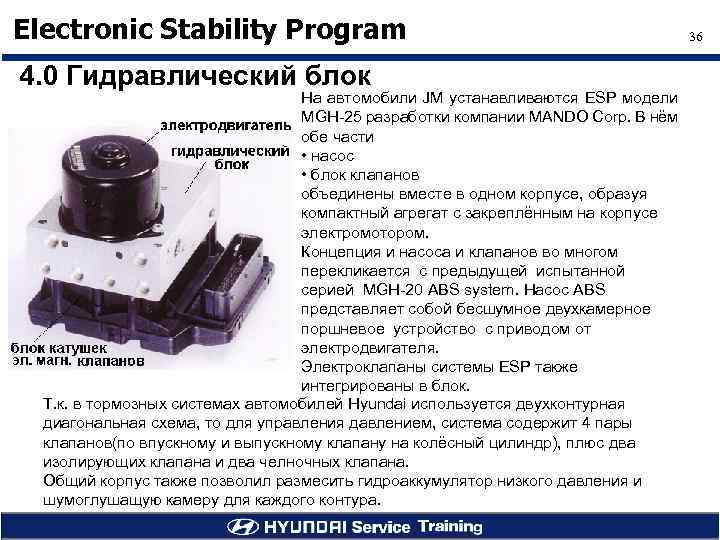 Electronic Stability Program

36

4.0 Гидравлический блок

электродвигатель

гидравлический блок

блок катушек эл. магн. клапанов

На автомобили JM устанавливаются ESP модели MGH-25 разработки компании MANDO Corp. В нём обе части
• насос
• блок клапанов
объединены вместе в одном корпусе, образуя компактный агрегат с закреплённым на корпусе электромотором.
Концепция и насоса и клапанов во многом перекликается с предыдущей испытанной серией MGH-20 ABS system. Насос ABS представляет собой бесшумное двухкамерное поршневое устройство с приводом от электродвигателя.
Электроклапаны системы ESP также интегрированы в блок.

Т.к. в тормозных системах автомобилей Hyundai используется двухконтурная диагональная схема, то для управления давлением, система содержит 4 пары клапанов(по впускному и выпускному клапану на колёсный цилиндр), плюс два изолирующих клапана и два челночных клапана.
Общий корпус также позволил размесить гидроаккумулятор низкого давления и шумоглушащую камеру для каждого контура.

HYUNDAI Service Training